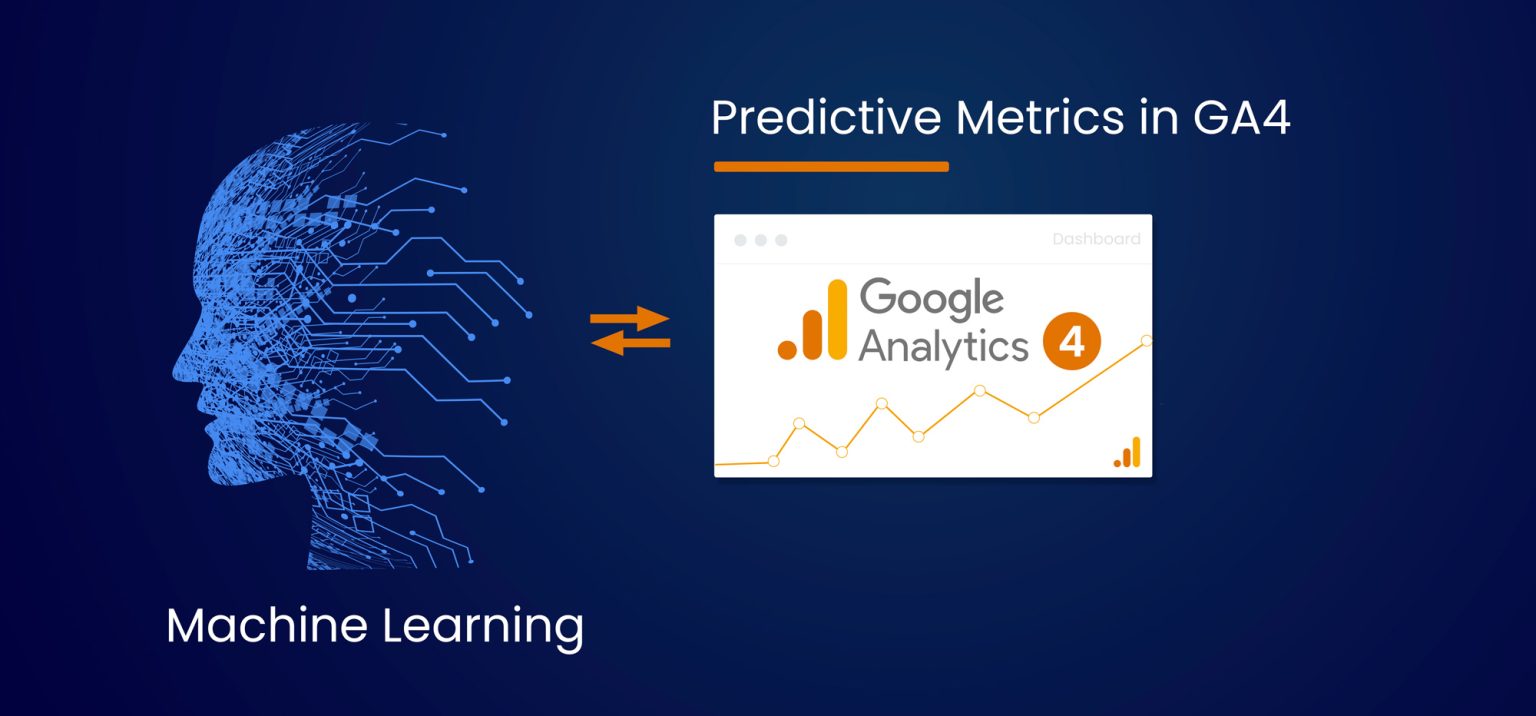 Predictive Metrics in GA4

Dashboard

Google Analytics 4

Machine Learning